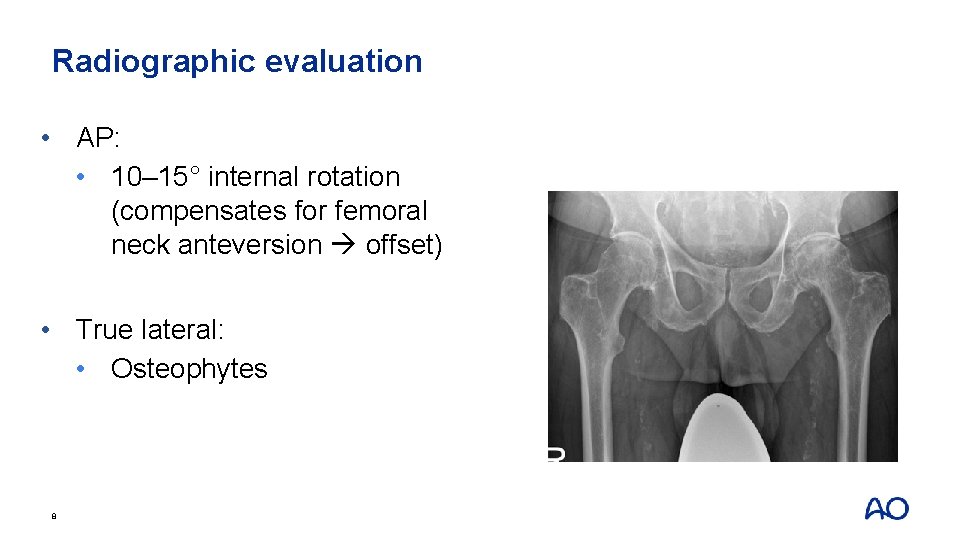 Radiographic evaluation

• AP:
  • 10–15° internal rotation (compensates for femoral neck anteversion → offset)

• True lateral:
  • Osteophytes

8

AO